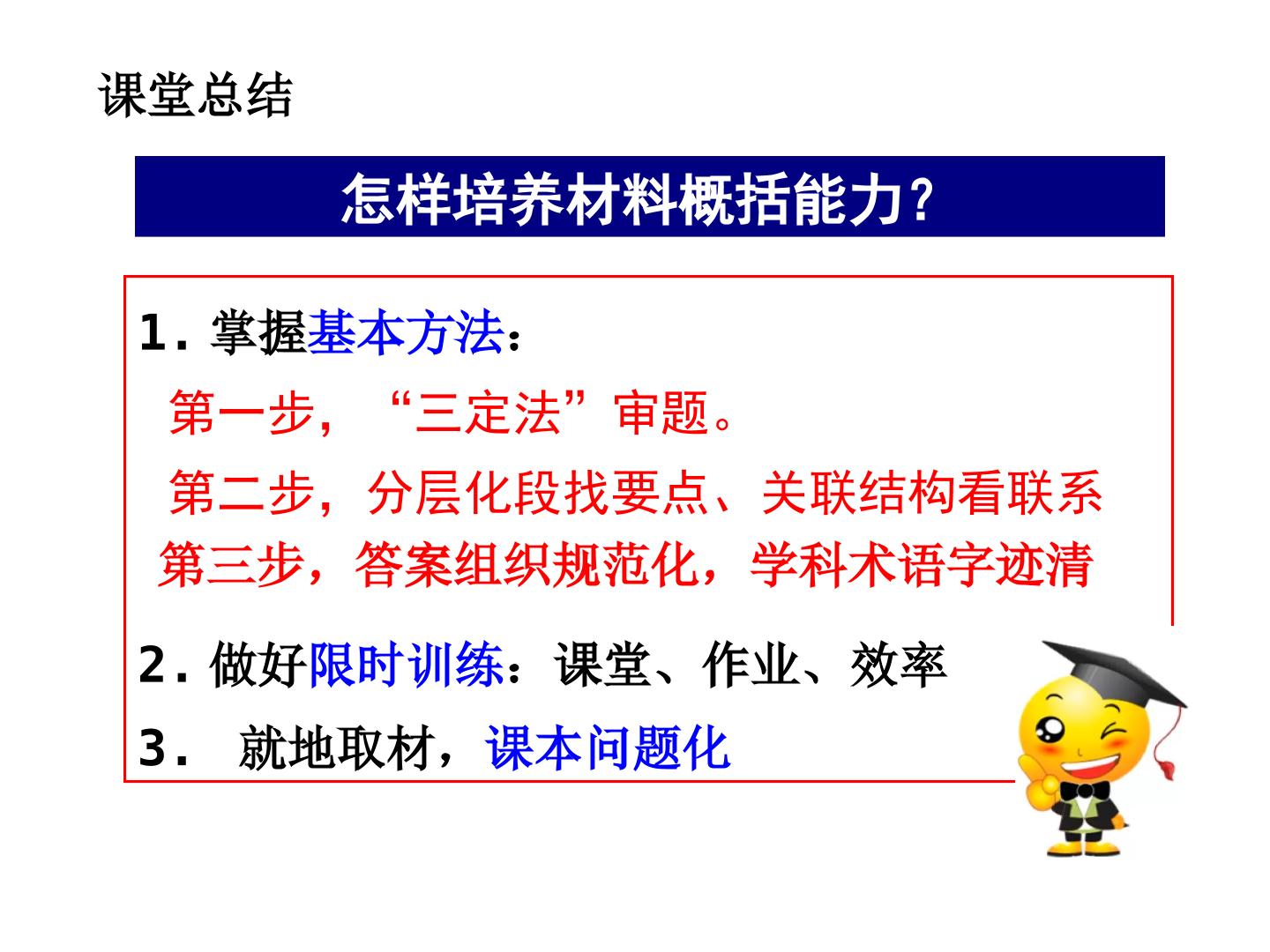 课堂总结

怎样培养材料概括能力？

1. 掌握基本方法：

第一步，“三定法”审题。

第二步，分层化段找要点、关联结构看联系

第三步，答案组织规范化，学科术语字迹清

2. 做好限时训练：课堂、作业、效率

3.  就地取材，课本问题化